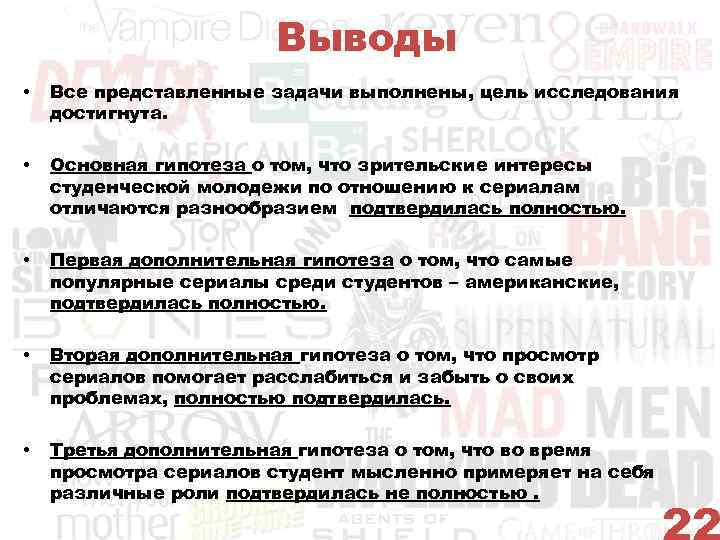 Выводы

• Все представленные задачи выполнены, цель исследования достигнута.

• Основная гипотеза о том, что зрительские интересы студенческой молодежи по отношению к сериалам отличаются разнообразием подтвердилась полностью.

• Первая дополнительная гипотеза о том, что самые популярные сериалы среди студентов – американские, подтвердилась полностью.

• Вторая дополнительная гипотеза о том, что просмотр сериалов помогает расслабиться и забыть о своих проблемах, полностью подтвердилась.

• Третья дополнительная гипотеза о том, что во время просмотра сериалов студент мысленно примеряет на себя различные роли подтвердилась не полностью .

22